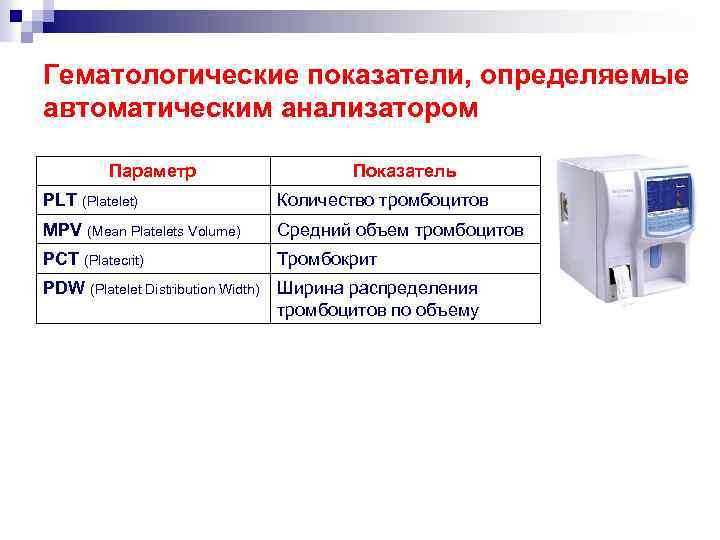 Гематологические показатели, определяемые автоматическим анализатором

| Параметр | Показатель |
|---|---|
| PLT (Platelet) | Количество тромбоцитов |
| MPV (Mean Platelets Volume) | Средний объем тромбоцитов |
| PCT (Platecrit) | Тромбокрит |
| PDW (Platelet Distribution Width) | Ширина распределения тромбоцитов по объему |